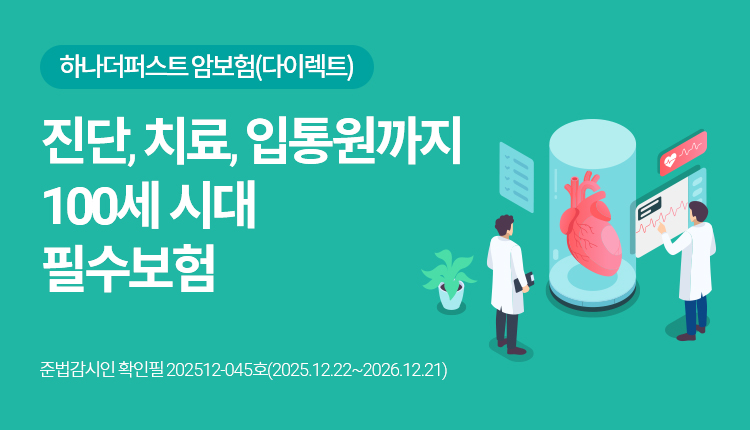 하나더퍼스트 암보험(다이렉트)

진단, 치료, 입통원까지
100세 시대
필수보험

준법감시인 확인필 202512-045호(2025.12.22~2026.12.21)